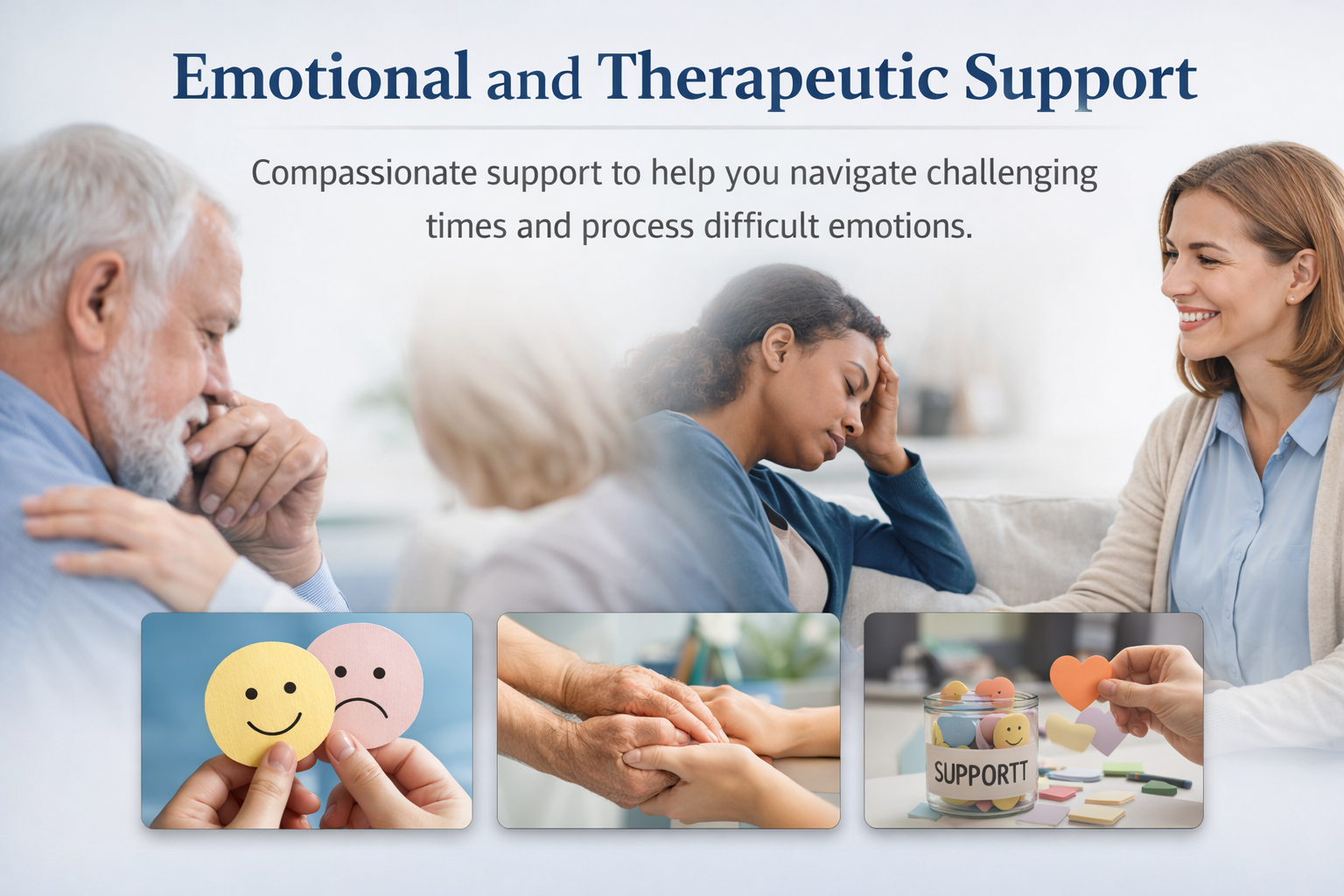 Emotional and Therapeutic Support

Compassionate support to help you navigate challenging times and process difficult emotions.

SUPPORTT